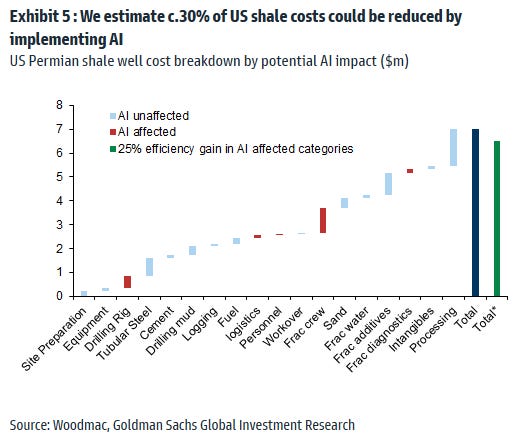 Exhibit 5 : We estimate c.30% of US shale costs could be reduced by implementing AI
US Permian shale well cost breakdown by potential AI impact ($m)

8
7
6
5
4
3
2
1
0

AI unaffected
AI affected
25% efficiency gain in AI affected categories

Site Preparation
Equipment
Drilling Rig
Tubular Steel
Cement
Drilling mud
Logging
Fuel
logistics
Personnel
Workover
Frac crew
Sand
Frac water
Frac additives
Frac diagnostics
Intangibles
Processing
Total
Total*

Source: Woodmac, Goldman Sachs Global Investment Research